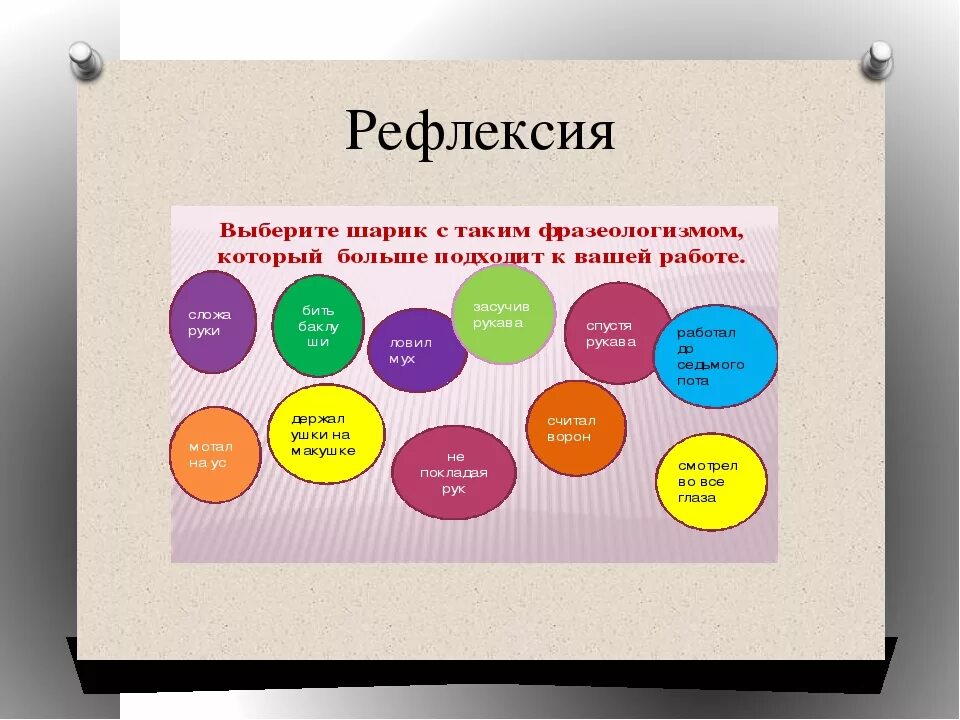 Рефлексия

Выберите шарик с таким фразеологизмом, который больше подходит к вашей работе.

сложа руки

бить баклуши

ловил мух

засучив рукава

спустя рукава

работал до седьмого пота

мотал на ус

держал ушки на макушке

не покладая рук

считал ворон

смотрел во все глаза